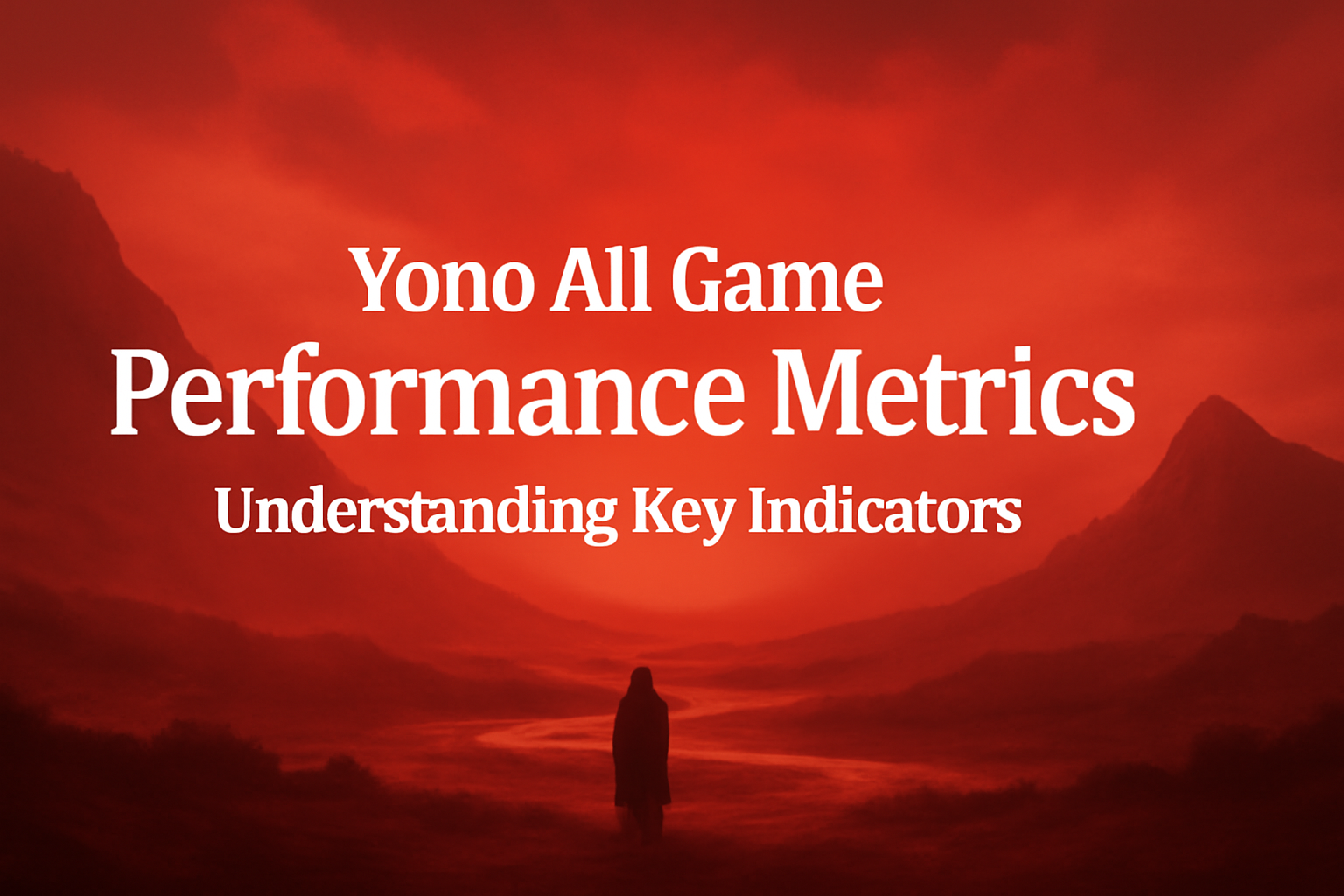 Yono All Game
Performance Metrics
Understanding Key Indicators